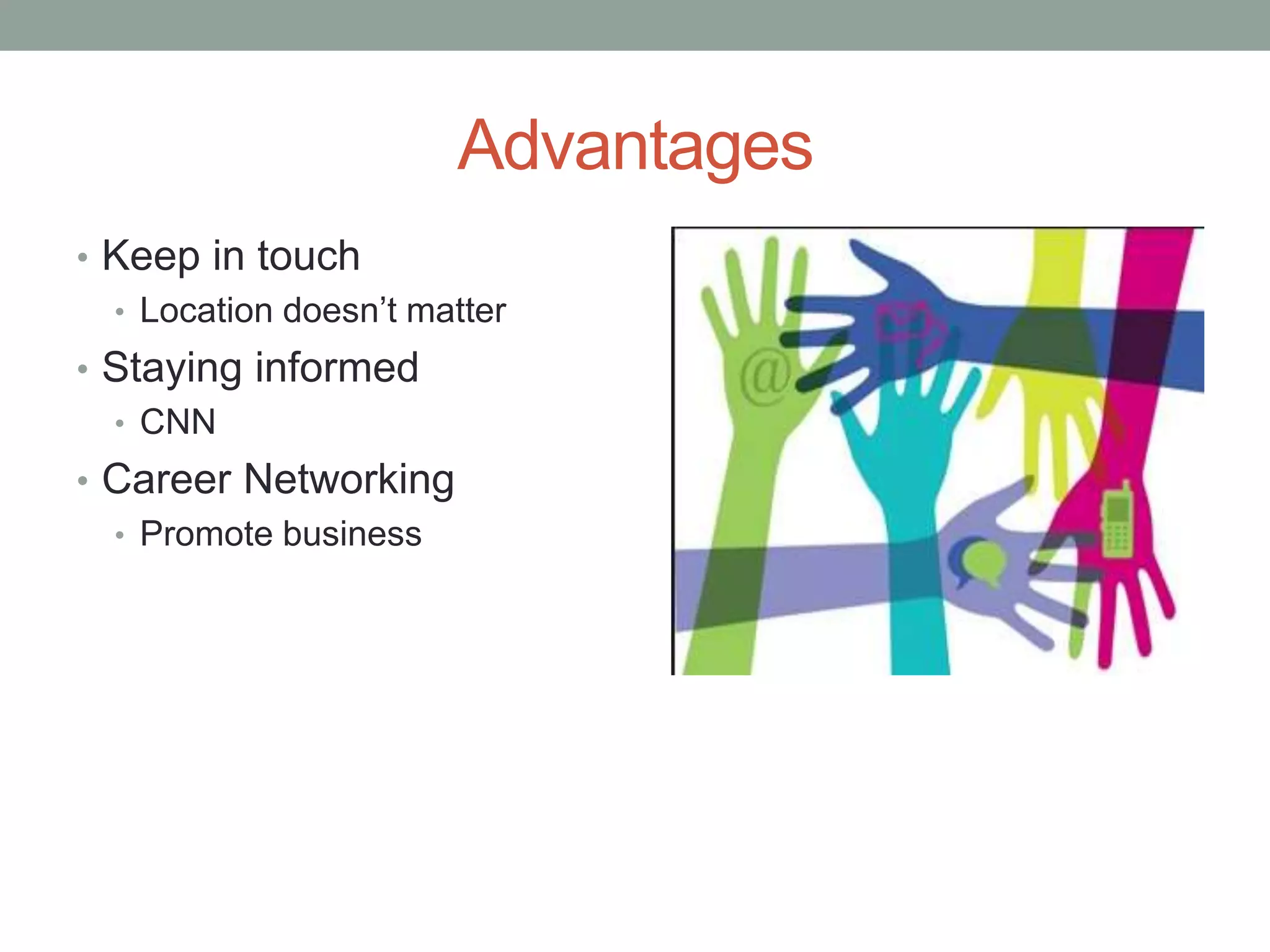 Advantages

• Keep in touch
  • Location doesn’t matter
• Staying informed
  • CNN
• Career Networking
  • Promote business

@